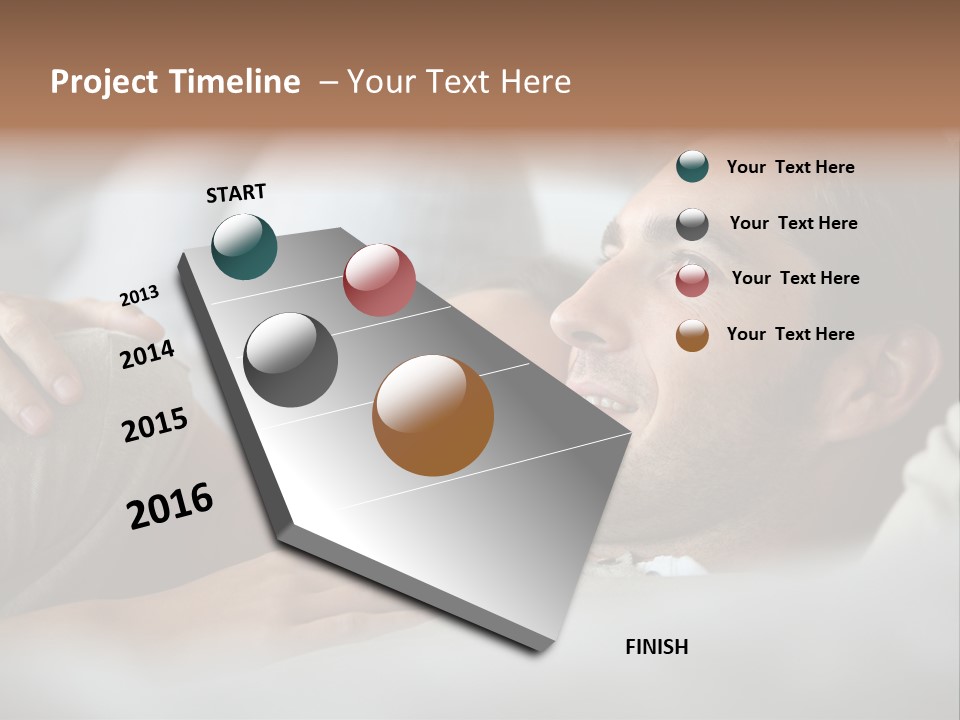 Project Timeline – Your Text Here

START

2013

2014

2015

2016

FINISH

Your Text Here

Your Text Here

Your Text Here

Your Text Here